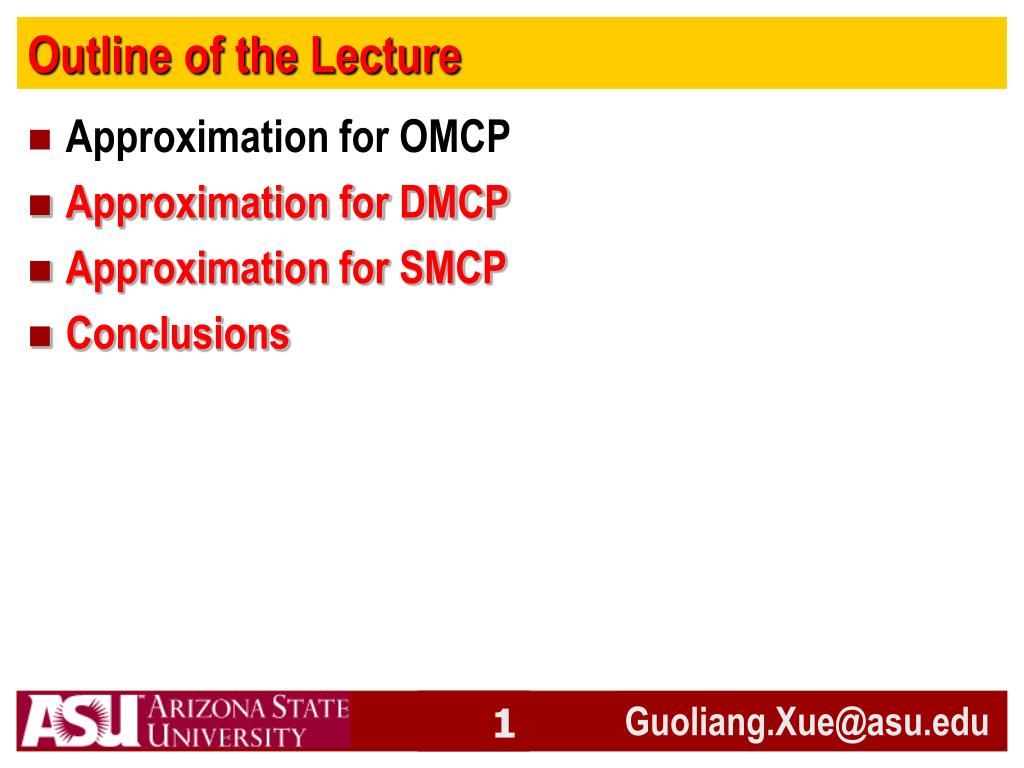 Outline of the Lecture

Approximation for OMCP

Approximation for DMCP

Approximation for SMCP

Conclusions

ASU ARIZONA STATE UNIVERSITY

1

Guoliang.Xue@asu.edu